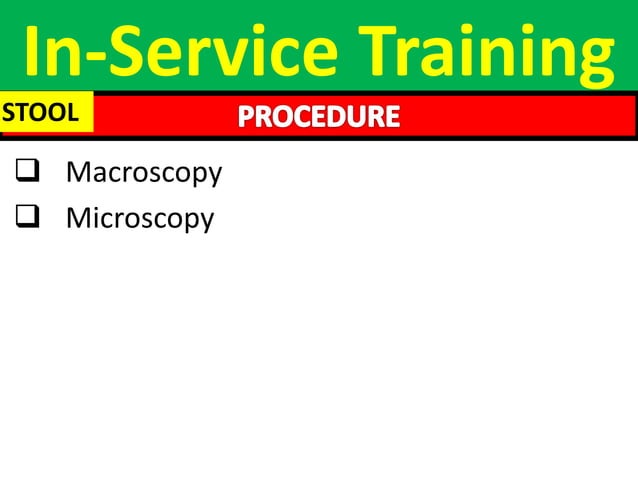 In-Service Training

STOOL

PROCEDURE

❑ Macroscopy
❑ Microscopy